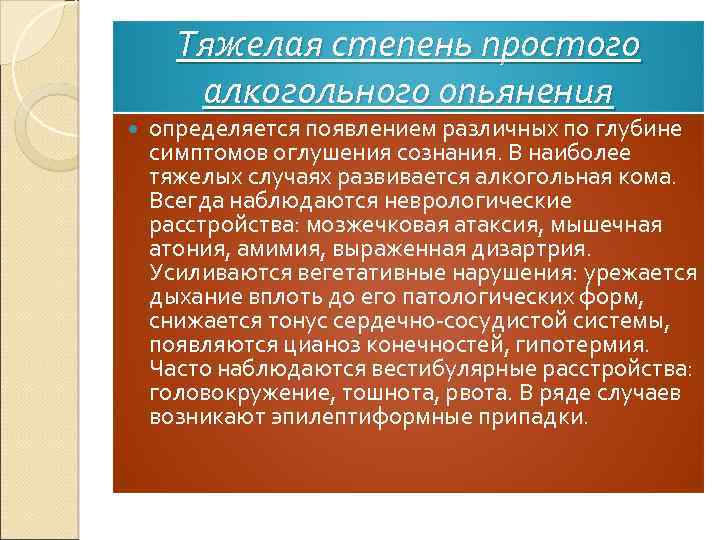 Тяжелая степень простого алкогольного опьянения

определяется появлением различных по глубине симптомов оглушения сознания. В наиболее тяжелых случаях развивается алкогольная кома. Всегда наблюдаются неврологические расстройства: мозжечковая атаксия, мышечная атония, амимия, выраженная дизартрия. Усиливаются вегетативные нарушения: урежается дыхание вплоть до его патологических форм, снижается тонус сердечно-сосудистой системы, появляются цианоз конечностей, гипотермия. Часто наблюдаются вестибулярные расстройства: головокружение, тошнота, рвота. В ряде случаев возникают эпилептиформные припадки.